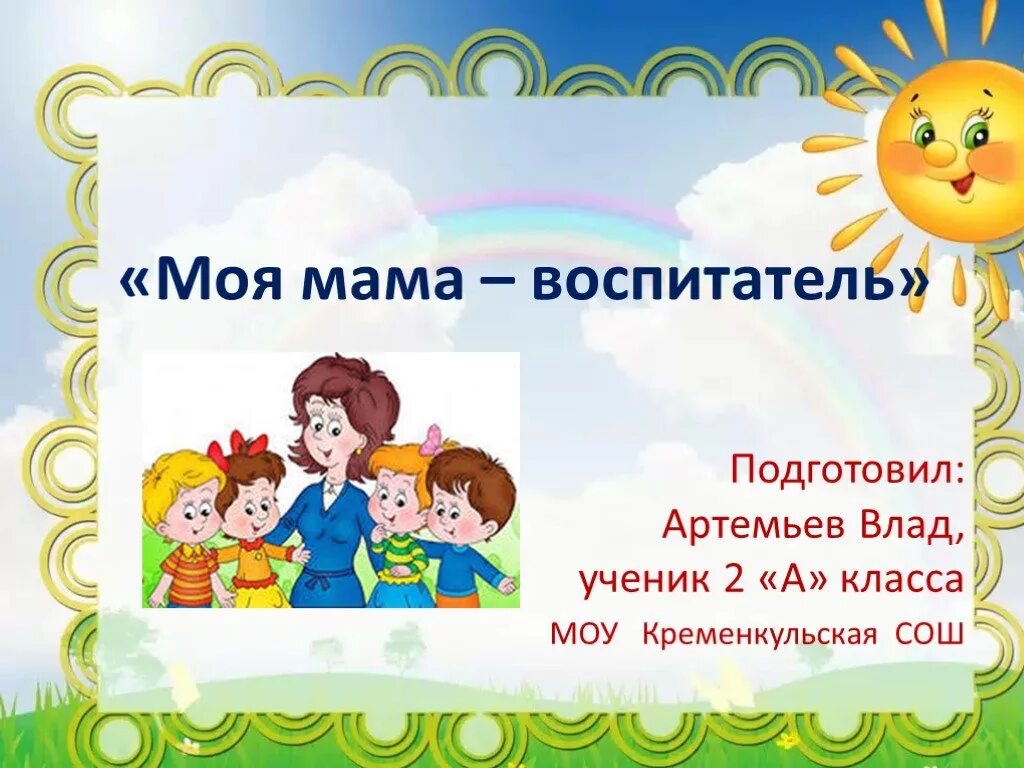 «Моя мама – воспитатель»

Подготовил:
Артемьев Влад,
ученик 2 «А» класса
МОУ Кременкульская СОШ